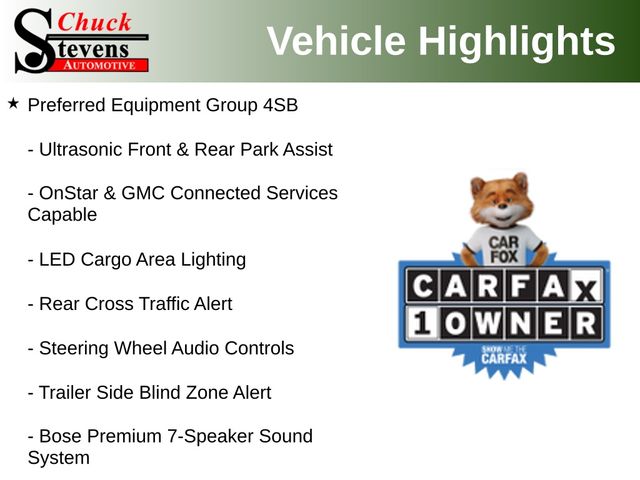 Chuck Stevens AUTOMOTIVE

Vehicle Highlights

★ Preferred Equipment Group 4SB

- Ultrasonic Front & Rear Park Assist

- OnStar & GMC Connected Services Capable

- LED Cargo Area Lighting

- Rear Cross Traffic Alert

- Steering Wheel Audio Controls

- Trailer Side Blind Zone Alert

- Bose Premium 7-Speaker Sound System

CAR FOX

CARFAX

1 OWNER

SHOW ME THE CARFAX